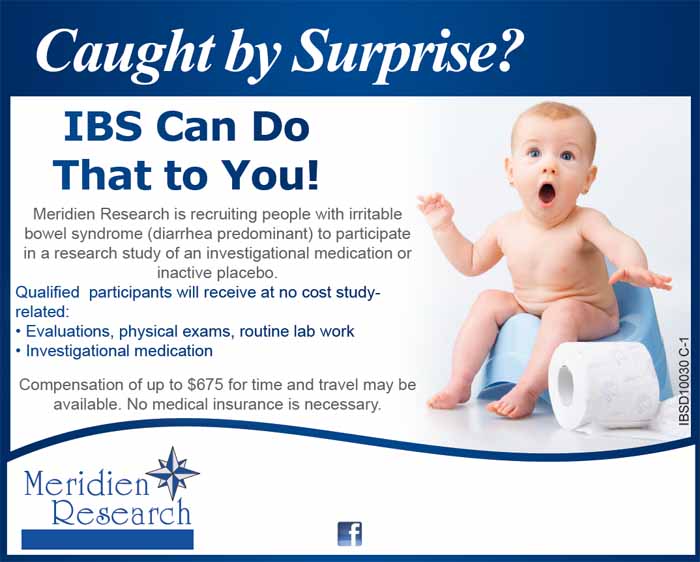 Caught by Surprise?

IBS Can Do That to You!

Meridien Research is recruiting people with irritable bowel syndrome (diarrhea predominant) to participate in a research study of an investigational medication or inactive placebo.

Qualified participants will receive at no cost study-related:
• Evaluations, physical exams, routine lab work
• Investigational medication

Compensation of up to $675 for time and travel may be available. No medical insurance is necessary.

IBSD10030 C-1

Meridien Research

f